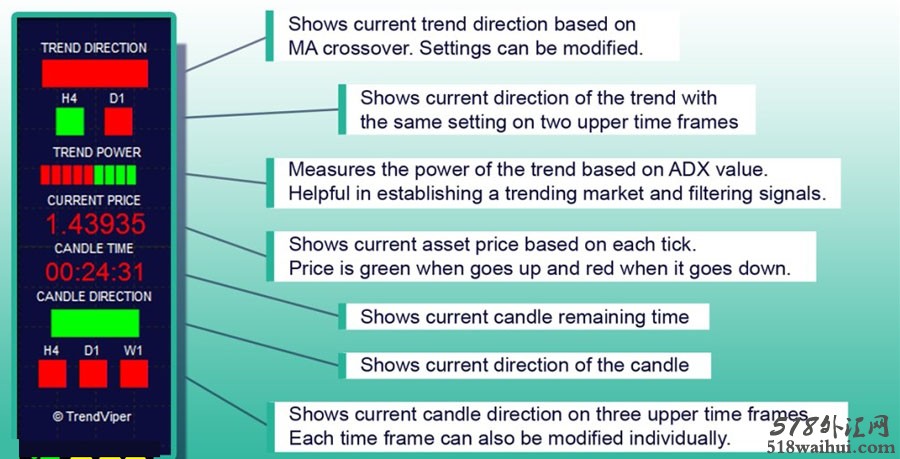 TREND DIRECTION

H4 D1

TREND POWER

CURRENT PRICE

1.43935

CANDLE TIME

00:24:31

CANDLE DIRECTION

H4 D1 W1

© TrendViper

Shows current trend direction based on MA crossover. Settings can be modified.

Shows current direction of the trend with the same setting on two upper time frames

Measures the power of the trend based on ADX value. Helpful in establishing a trending market and filtering signals.

Shows current asset price based on each tick. Price is green when goes up and red when it goes down.

Shows current candle remaining time

Shows current direction of the candle

Shows current candle direction on three upper time frames. Each time frame can also be modified individually.

578外汇网
518waihui.com